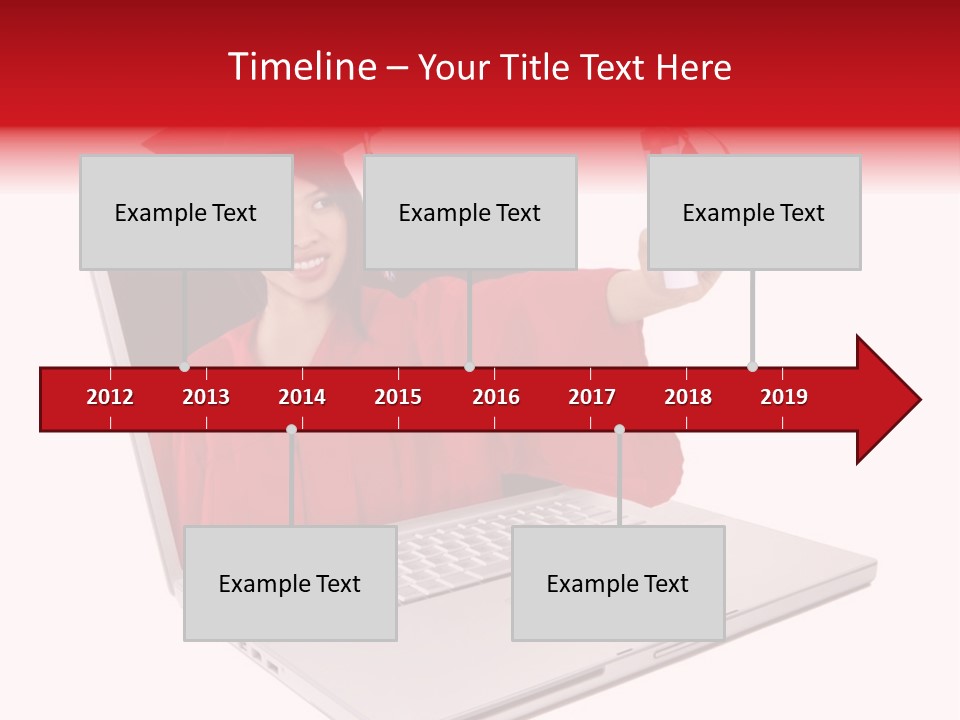 Timeline – Your Title Text Here

Example Text

Example Text

Example Text

2012 2013 2014 2015 2016 2017 2018 2019

Example Text

Example Text